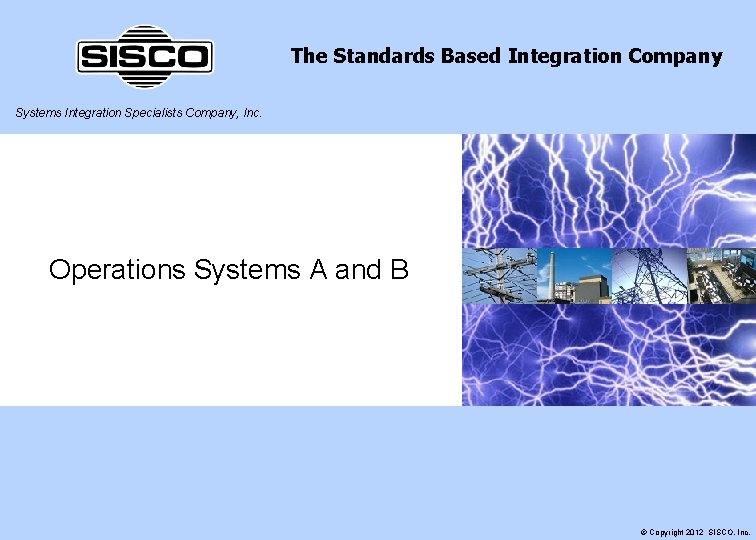 SISCO

The Standards Based Integration Company

Systems Integration Specialists Company, Inc.

Operations Systems A and B

© Copyright 2012 SISCO, Inc.